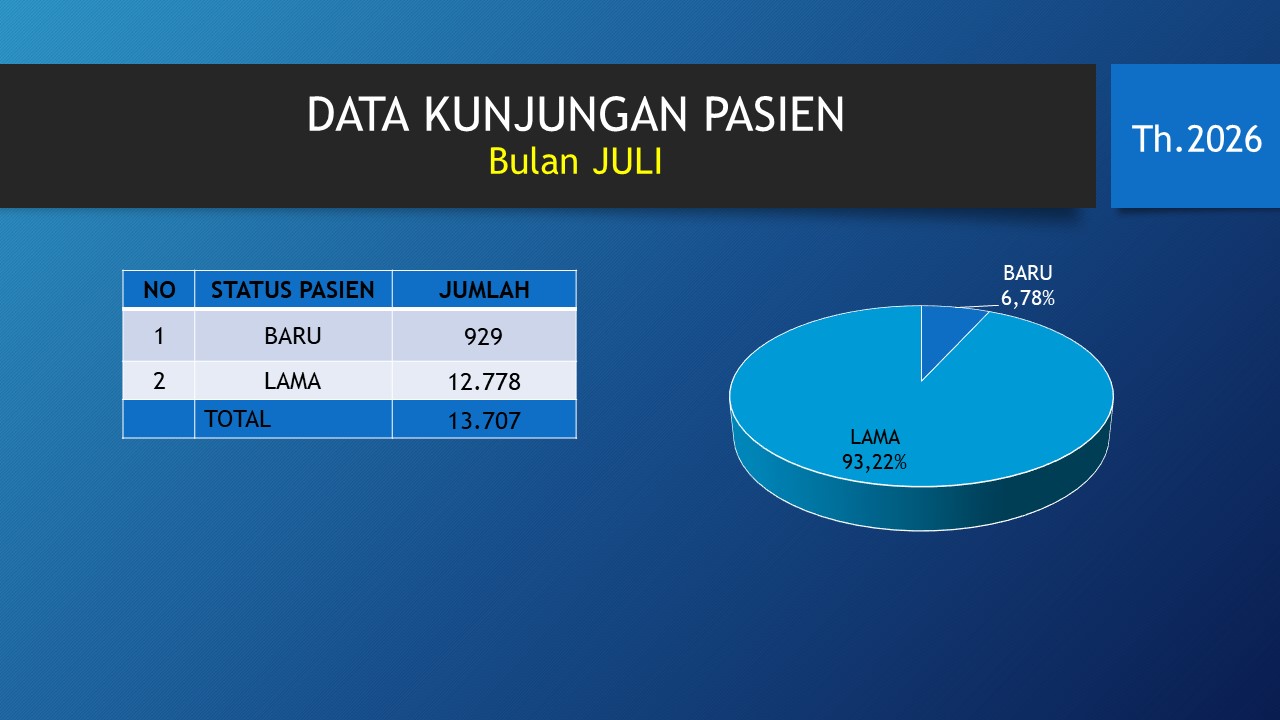 DATA KUNJUNGAN PASIEN
Bulan JULI

Th.2026

| NO | STATUS PASIEN | JUMLAH |
|---|---|---|
| 1 | BARU | 929 |
| 2 | LAMA | 12.778 |
|  | TOTAL | 13.707 |

BARU
6,78%

LAMA
93,22%